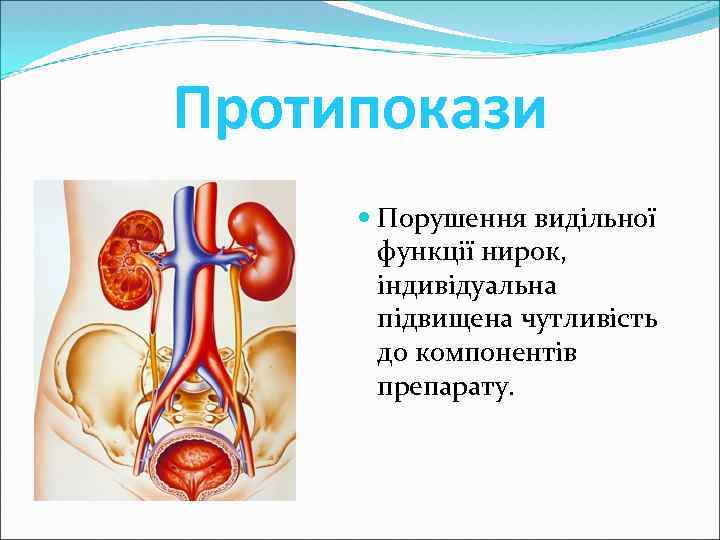 Протипокази

Порушення видільної функції нирок, індивідуальна підвищена чутливість до компонентів препарату.